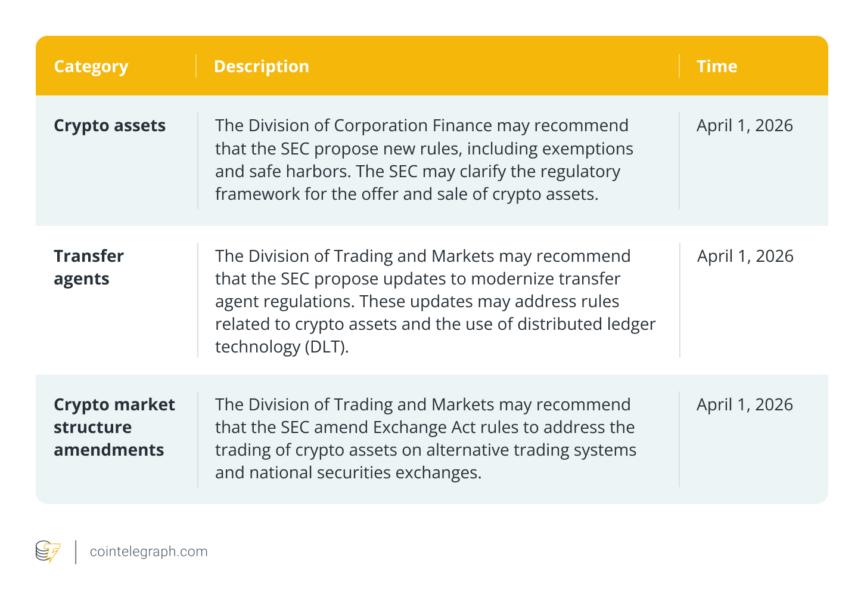 | Category | Description | Time |
|---|---|---|
| Crypto assets | The Division of Corporation Finance may recommend that the SEC propose new rules, including exemptions and safe harbors. The SEC may clarify the regulatory framework for the offer and sale of crypto assets. | April 1, 2026 |
| Transfer agents | The Division of Trading and Markets may recommend that the SEC propose updates to modernize transfer agent regulations. These updates may address rules related to crypto assets and the use of distributed ledger technology (DLT). | April 1, 2026 |
| Crypto market structure amendments | The Division of Trading and Markets may recommend that the SEC amend Exchange Act rules to address the trading of crypto assets on alternative trading systems and national securities exchanges. | April 1, 2026 |

cointelegraph.com